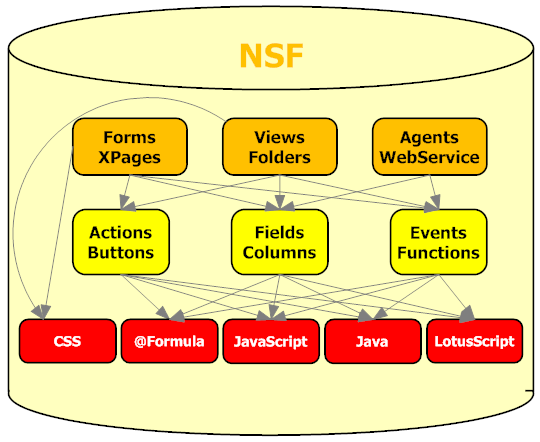 NSF

Forms
XPages

Views
Folders

Agents
WebService

Actions
Buttons

Fields
Columns

Events
Functions

CSS

@Formula

JavaScript

Java

LotusScript